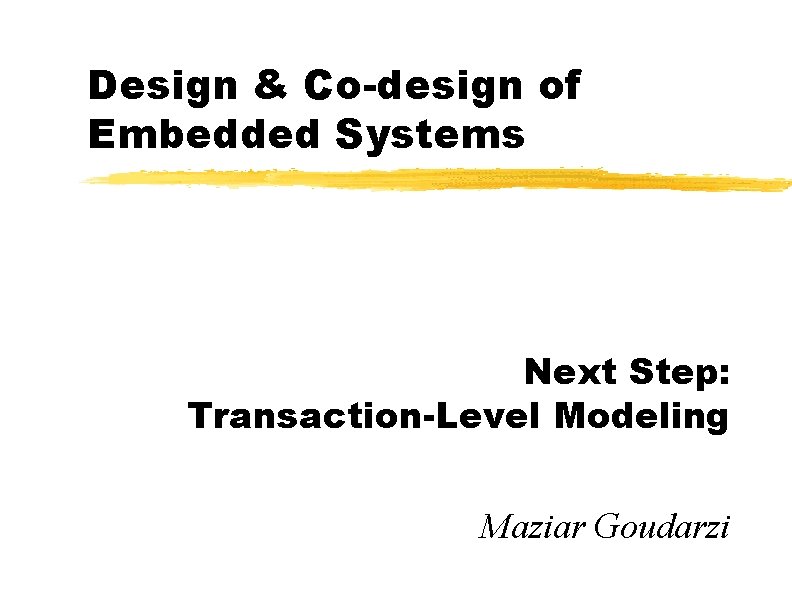 Design & Co-design of Embedded Systems

Next Step:
Transaction-Level Modeling

Maziar Goudarzi